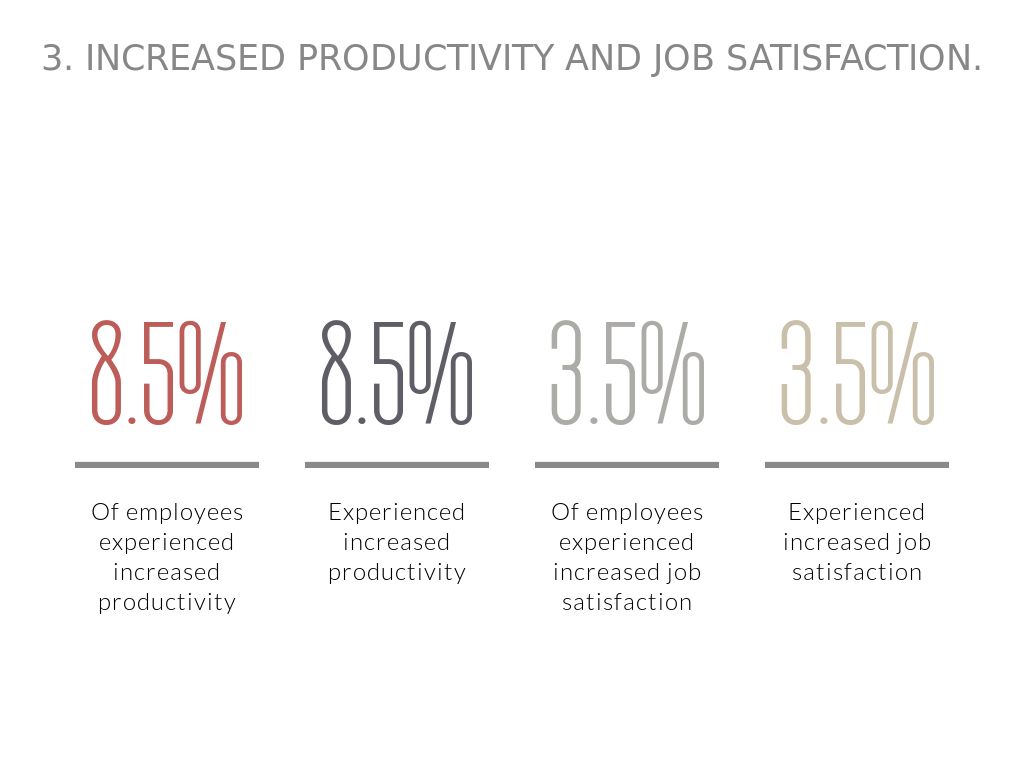 3. INCREASED PRODUCTIVITY AND JOB SATISFACTION.

8.5%

Of employees experienced increased productivity

8.5%

Experienced increased productivity

3.5%

Of employees experienced increased job satisfaction

3.5%

Experienced increased job satisfaction